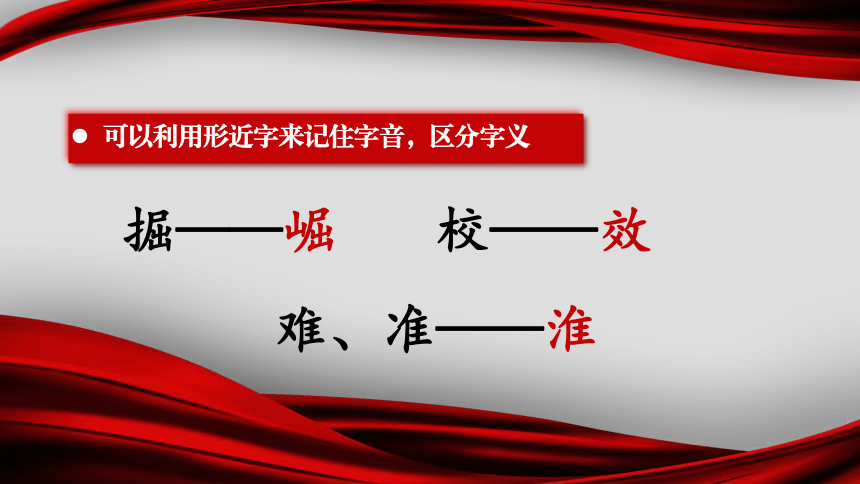 ● 可以利用形近字来记住字音，区分字义

掘——崛　　校——效

难、准——淮